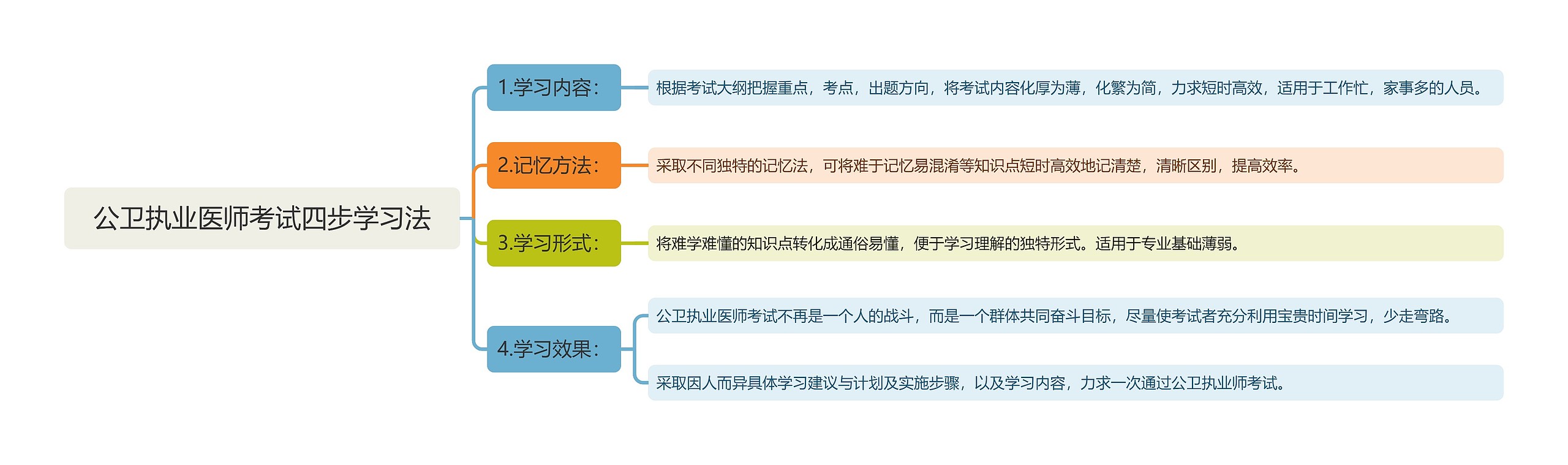 公卫执业医师考试四步学习法

1.学习内容：

根据考试大纲把握重点，考点，出题方向，将考试内容化厚为薄，化繁为简，力求短时高效，适用于工作忙，家事多的人员。

2.记忆方法：

采取不同独特的记忆法，可将难于记忆易混淆等知识点短时高效地记清楚，清晰区别，提高效率。

3.学习形式：

将难学难懂的知识点转化成通俗易懂，便于学习理解的独特形式。适用于专业基础薄弱。

4.学习效果：

公卫执业医师考试不再是一个人的战斗，而是一个群体共同奋斗目标，尽量使考试者充分利用宝贵时间学习，少走弯路。

采取因人而异具体学习建议与计划及实施步骤，以及学习内容，力求一次通过公卫执业师考试。